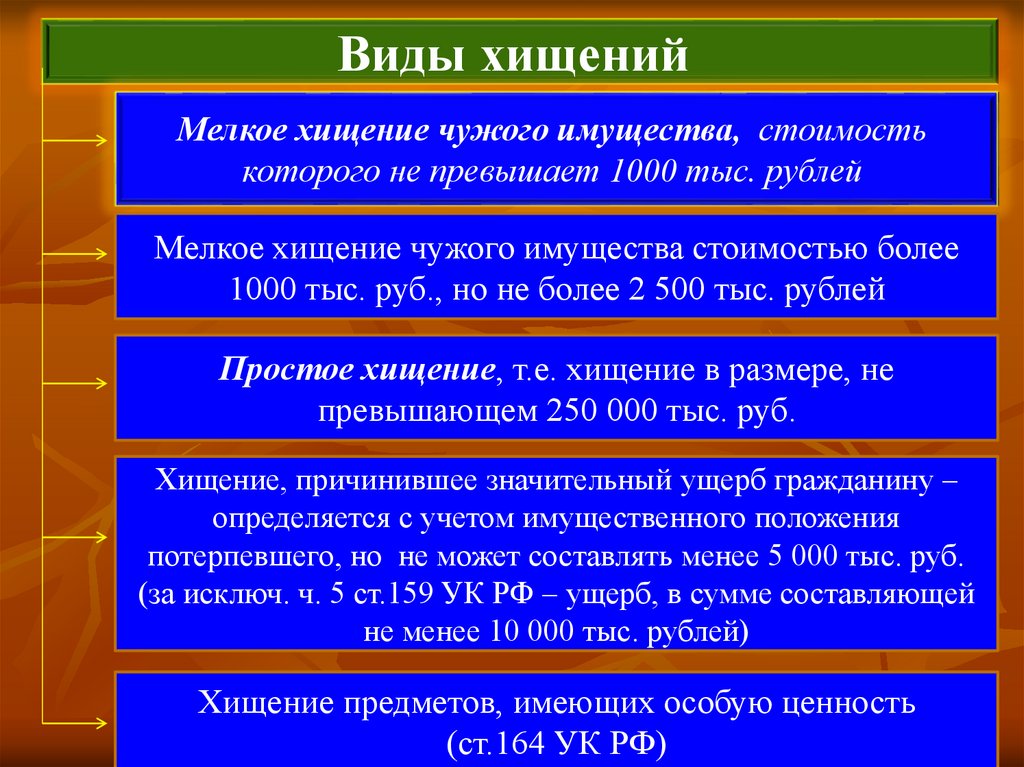 Виды хищений

Мелкое хищение чужого имущества, стоимость которого не превышает 1000 тыс. рублей

Мелкое хищение чужого имущества стоимостью более 1000 тыс. руб., но не более 2 500 тыс. рублей

Простое хищение, т.е. хищение в размере, не превышающем 250 000 тыс. руб.

Хищение, причинившее значительный ущерб гражданину – определяется с учетом имущественного положения потерпевшего, но не может составлять менее 5 000 тыс. руб. (за исключ. ч. 5 ст.159 УК РФ – ущерб, в сумме составляющей не менее 10 000 тыс. рублей)

Хищение предметов, имеющих особую ценность (ст.164 УК РФ)